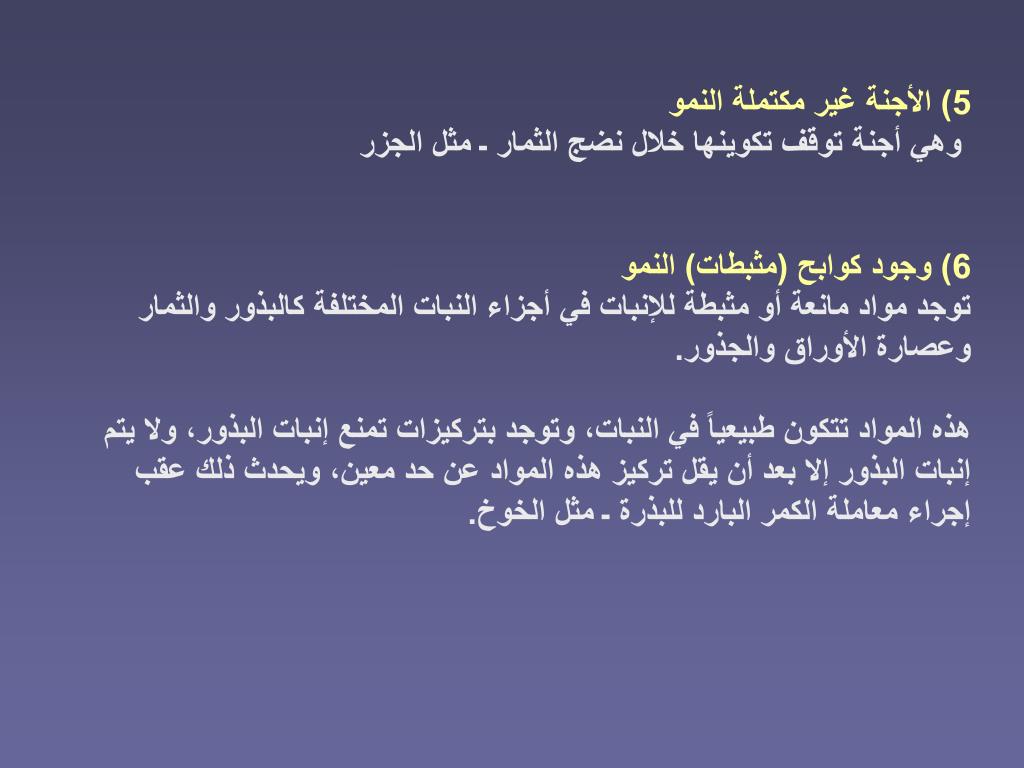 5) الأجنة غير مكتملة النمو
وهي أجنة توقف تكوينها خلال نضج الثمار ـ مثل الجزر

6) وجود كوابح (مثبطات) النمو
توجد مواد مانعة أو مثبطة للإنبات في أجزاء النبات المختلفة كالبذور والثمار وعصارة الأوراق والجذور.

هذه المواد تتكون طبيعياً في النبات، وتوجد بتركيزات تمنع إنبات البذور، ولا يتم إنبات البذور إلا بعد أن يقل تركيز هذه المواد عن حد معين، ويحدث ذلك عقب إجراء معاملة الكمر البارد للبذرة ـ مثل الخوخ.